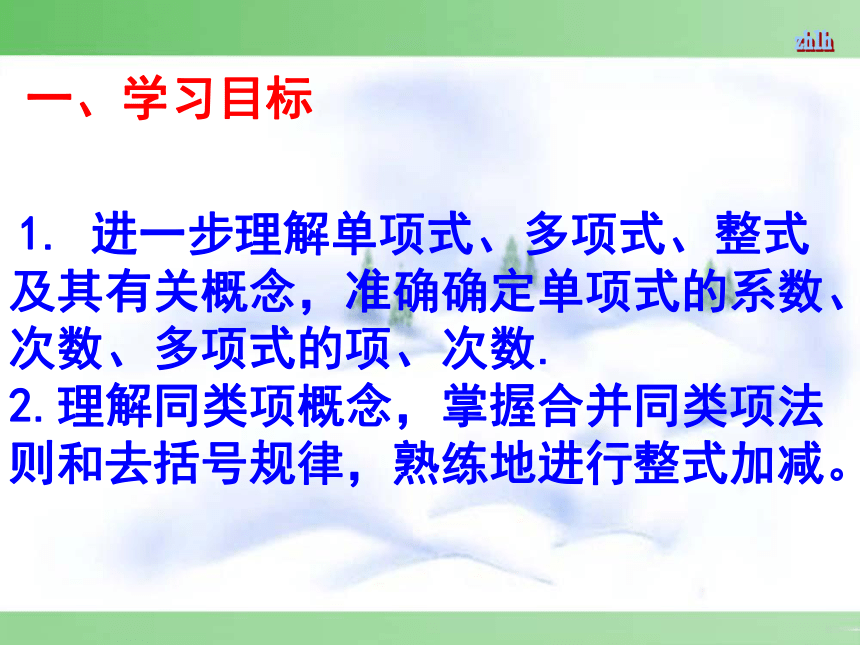 zhlh

一、学习目标

1. 进一步理解单项式、多项式、整式及其有关概念，准确确定单项式的系数、次数、多项式的项、次数.
2. 理解同类项概念，掌握合并同类项法则和去括号规律，熟练地进行整式加减。